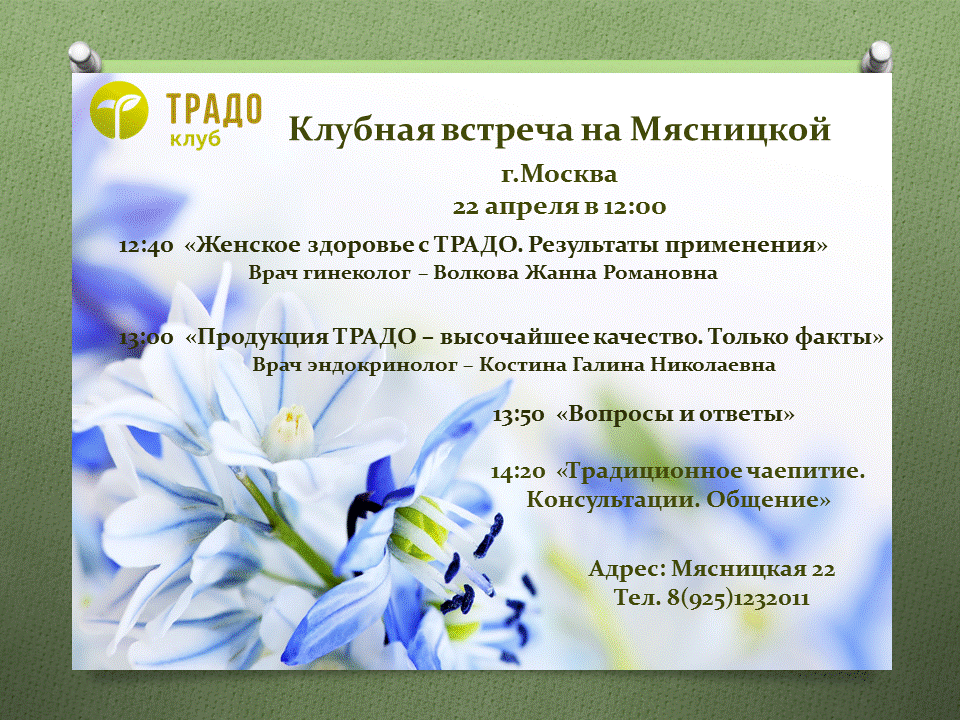 ТРАДО клуб

Клубная встреча на Мясницкой

г.Москва
22 апреля в 12:00

12:40 «Женское здоровье с ТРАДО. Результаты применения»
Врач гинеколог – Волкова Жанна Романовна

13:00 «Продукция ТРАДО – высочайшее качество. Только факты»
Врач эндокринолог – Костина Галина Николаевна

13:50 «Вопросы и ответы»

14:20 «Традиционное чаепитие. Консультации. Общение»

Адрес: Мясницкая 22
Тел. 8(925)1232011